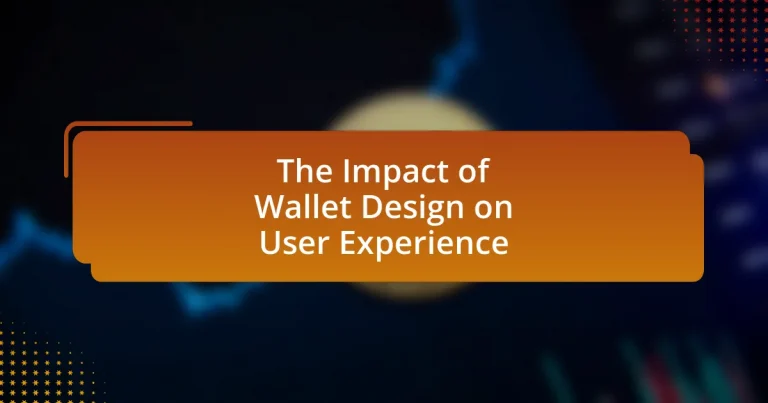 The Impact of Wallet Design on User Experience